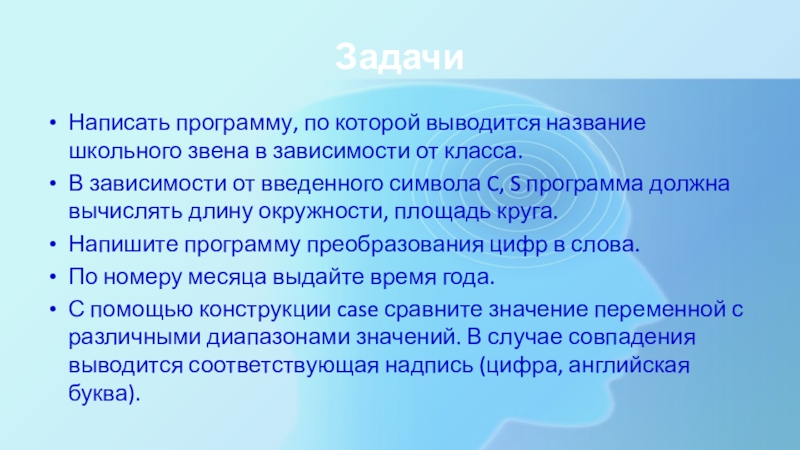 Задачи

• Написать программу, по которой выводится название школьного звена в зависимости от класса.
• В зависимости от введенного символа C, S программа должна вычислять длину окружности, площадь круга.
• Напишите программу преобразования цифр в слова.
• По номеру месяца выдайте время года.
• С помощью конструкции case сравните значение переменной с различными диапазонами значений. В случае совпадения выводится соответствующая надпись (цифра, английская буква).